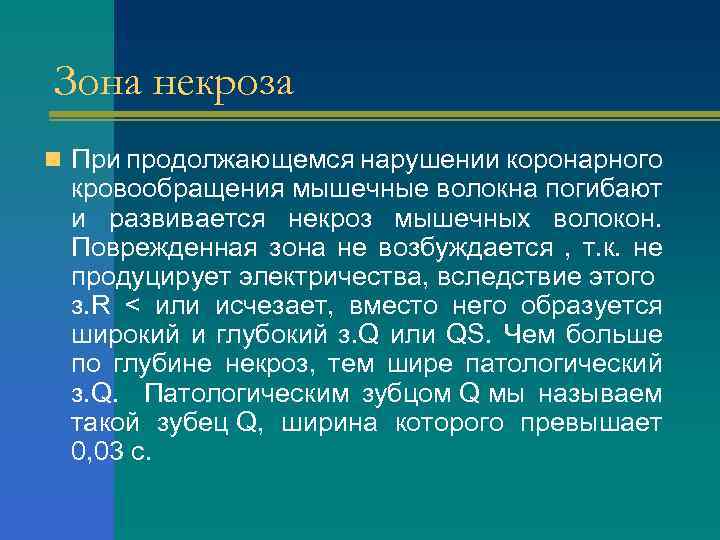 Зона некроза

При продолжающемся нарушении коронарного кровообращения мышечные волокна погибают и развивается некроз мышечных волокон. Поврежденная зона не возбуждается , т.к. не продуцирует электричества, вследствие этого з.R < или исчезает, вместо него образуется широкий и глубокий з.Q или QS. Чем больше по глубине некроз, тем шире патологический з.Q. Патологическим зубцом Q мы называем такой зубец Q, ширина которого превышает 0,03 с.